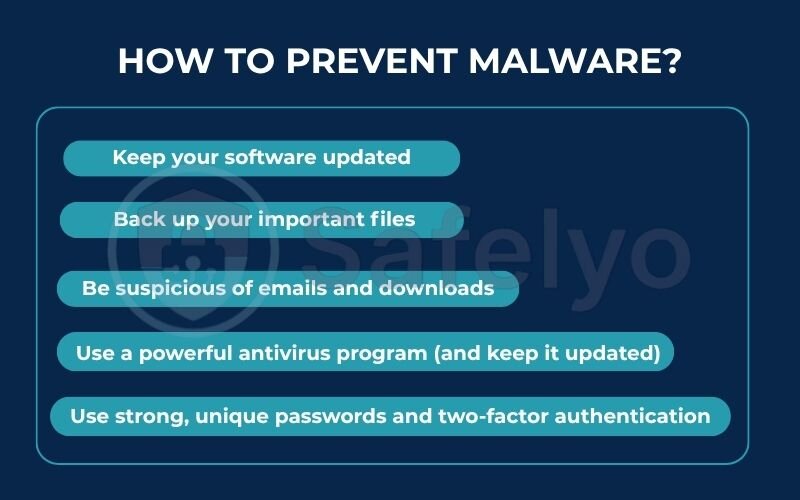 HOW TO PREVENT MALWARE?

Keep your software updated

Back up your important files

Be suspicious of emails and downloads

Use a powerful antivirus program (and keep it updated)

Use strong, unique passwords and two-factor authentication

Safelyo